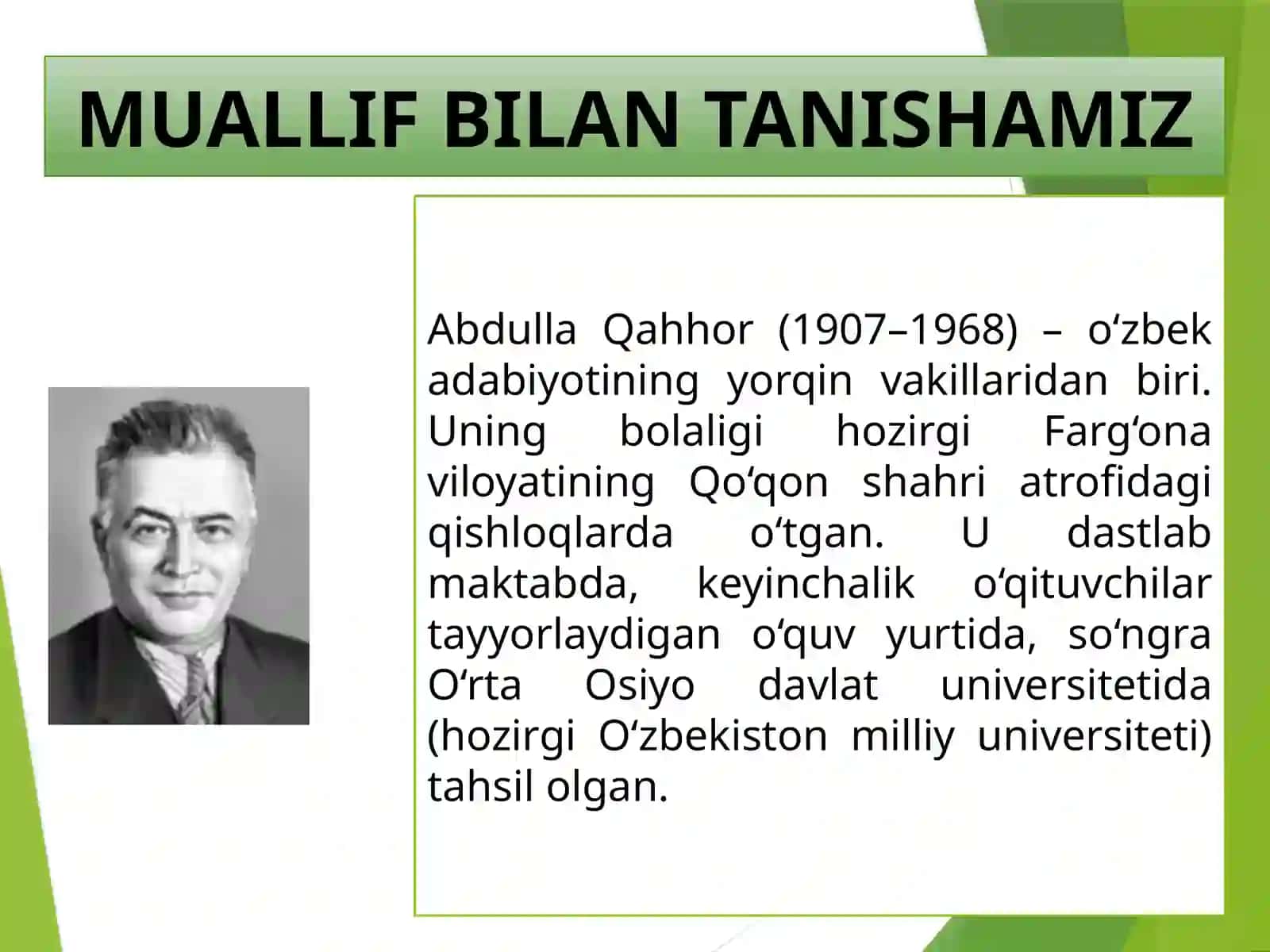 MUALLIF BILAN TANISHAMIZ

Abdulla Qahhor (1907–1968) – o‘zbek adabiyotining yorqin vakillaridan biri. Uning bolaligi hozirgi Farg‘ona viloyatining Qo‘qon shahri atrofidagi qishloqlarda o‘tgan. U dastlab maktabda, keyinchalik o‘qituvchilar tayyorlaydigan o‘quv yurtida, so‘ngra O‘rta Osiyo davlat universitetida (hozirgi O‘zbekiston milliy universiteti) tahsil olgan.